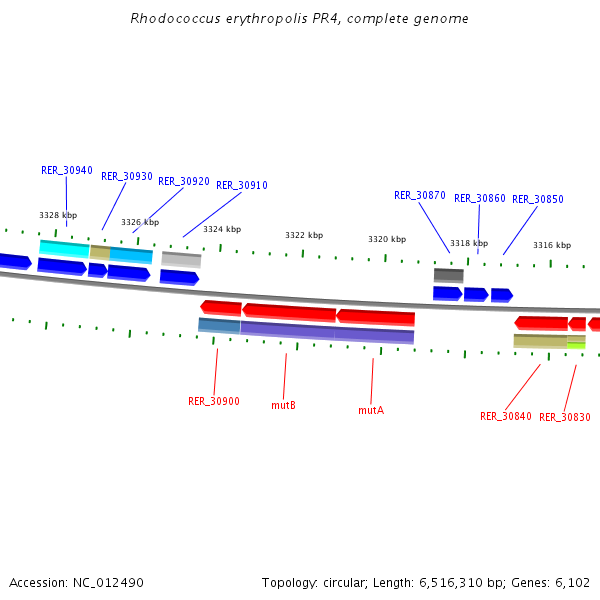 Rhodococcus erythropolis PR4, complete genome

RER_30940
RER_30930
RER_30920
RER_30910
RER_30870
RER_30860
RER_30850

3328 kbp
3326 kbp
3324 kbp
3322 kbp
3320 kbp
3318 kbp
3316 kbp

RER_30900
mutB
mutA
RER_30840
RER_30830

Accession: NC_012490

Topology: circular; Length: 6,516,310 bp; Genes: 6,102